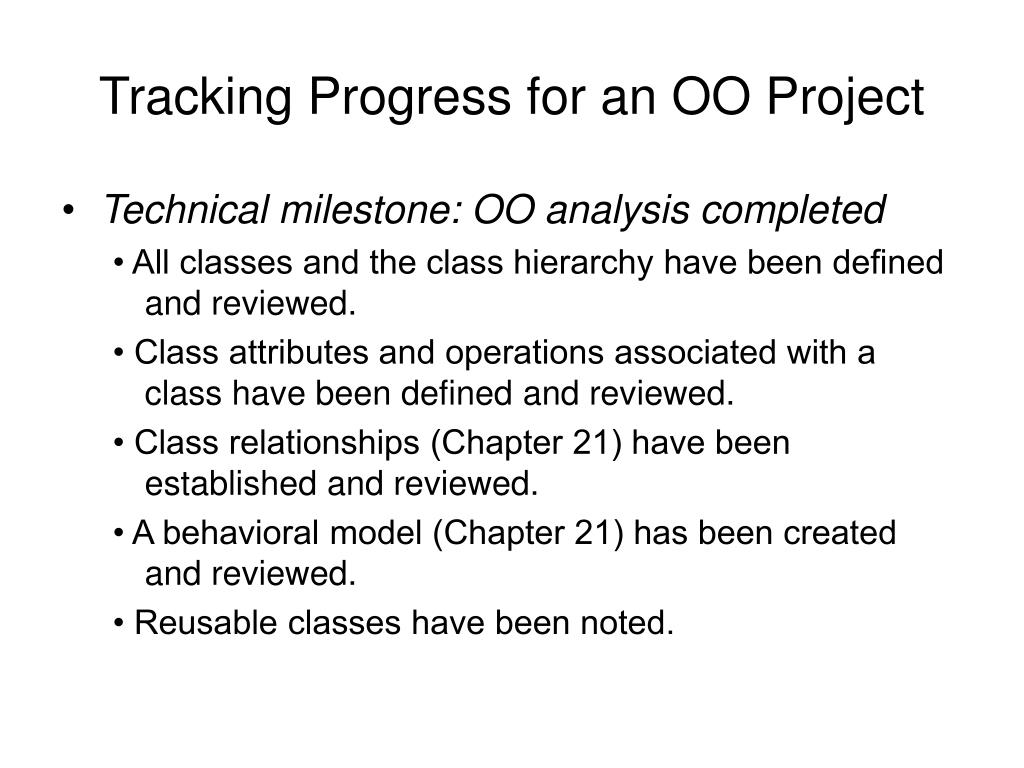 Tracking Progress for an OO Project

• Technical milestone: OO analysis completed

• All classes and the class hierarchy have been defined and reviewed.

• Class attributes and operations associated with a class have been defined and reviewed.

• Class relationships (Chapter 21) have been established and reviewed.

• A behavioral model (Chapter 21) has been created and reviewed.

• Reusable classes have been noted.